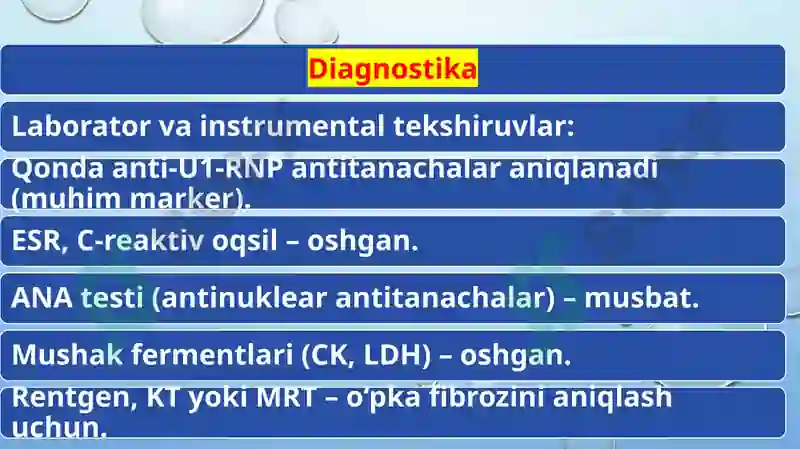 Diagnostika

Laborator va instrumental tekshiruvlar:

Qonda anti-U1-RNP antitanachalar aniqlanadi (muhim marker).

ESR, C-reaktiv oqsil – oshgan.

ANA testi (antinuklear antitanachalar) – musbat.

Mushak fermentlari (CK, LDH) – oshgan.

Rentgen, KT yoki MRT – o‘pka fibrozini aniqlash uchun.